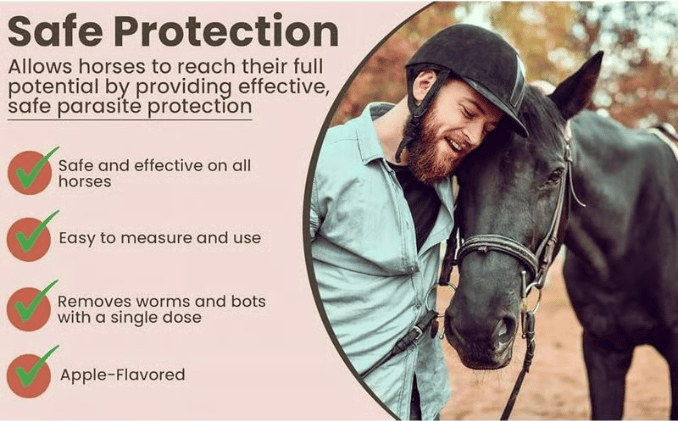 Safe Protection

Allows horses to reach their full potential by providing effective, safe parasite protection

Safe and effective on all horses

Easy to measure and use

Removes worms and bots with a single dose

Apple-Flavored